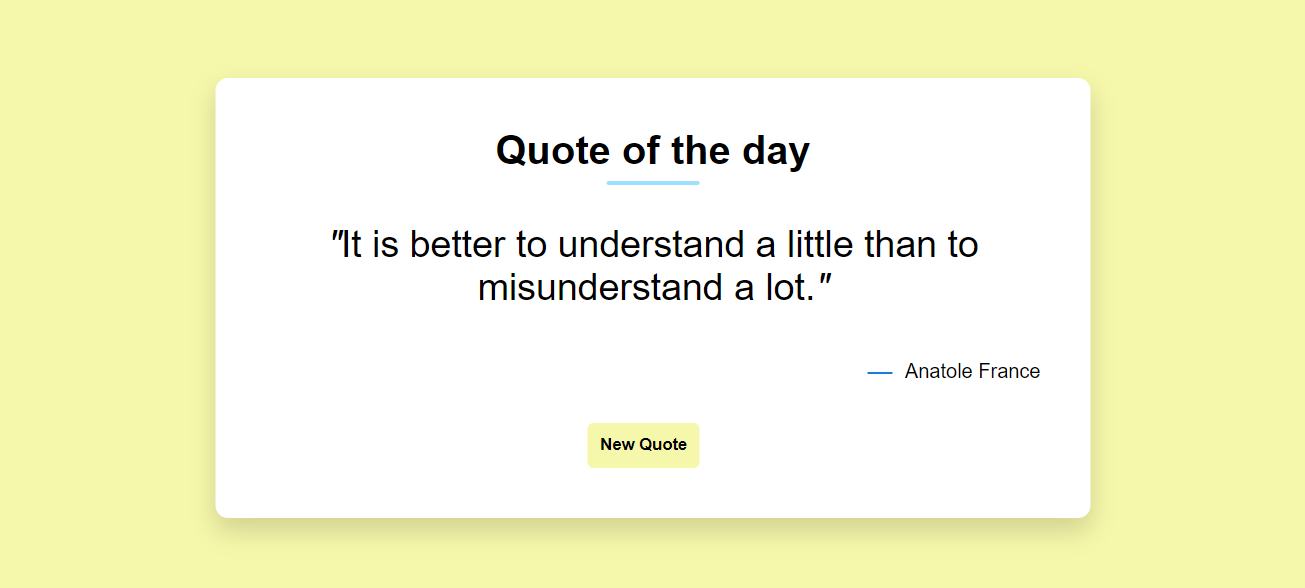 Quote of the day

"It is better to understand a little than to misunderstand a lot."

— Anatole France

New Quote